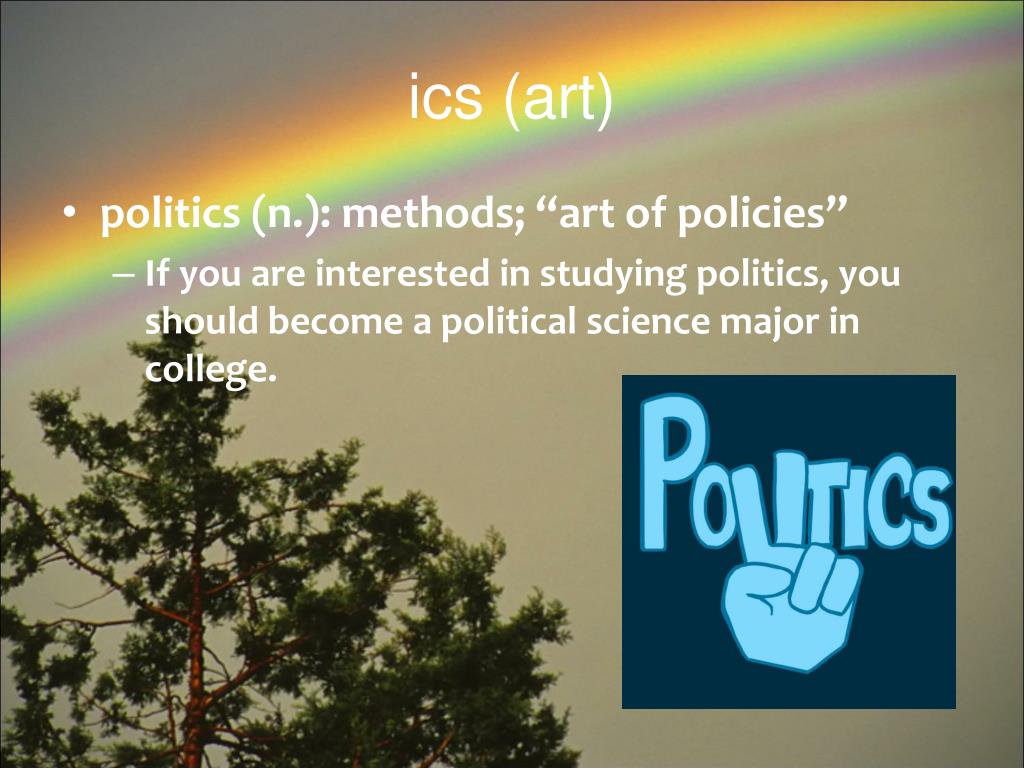 ics (art)

• politics (n.): methods; “art of policies”
– If you are interested in studying politics, you should become a political science major in college.

POLITICS